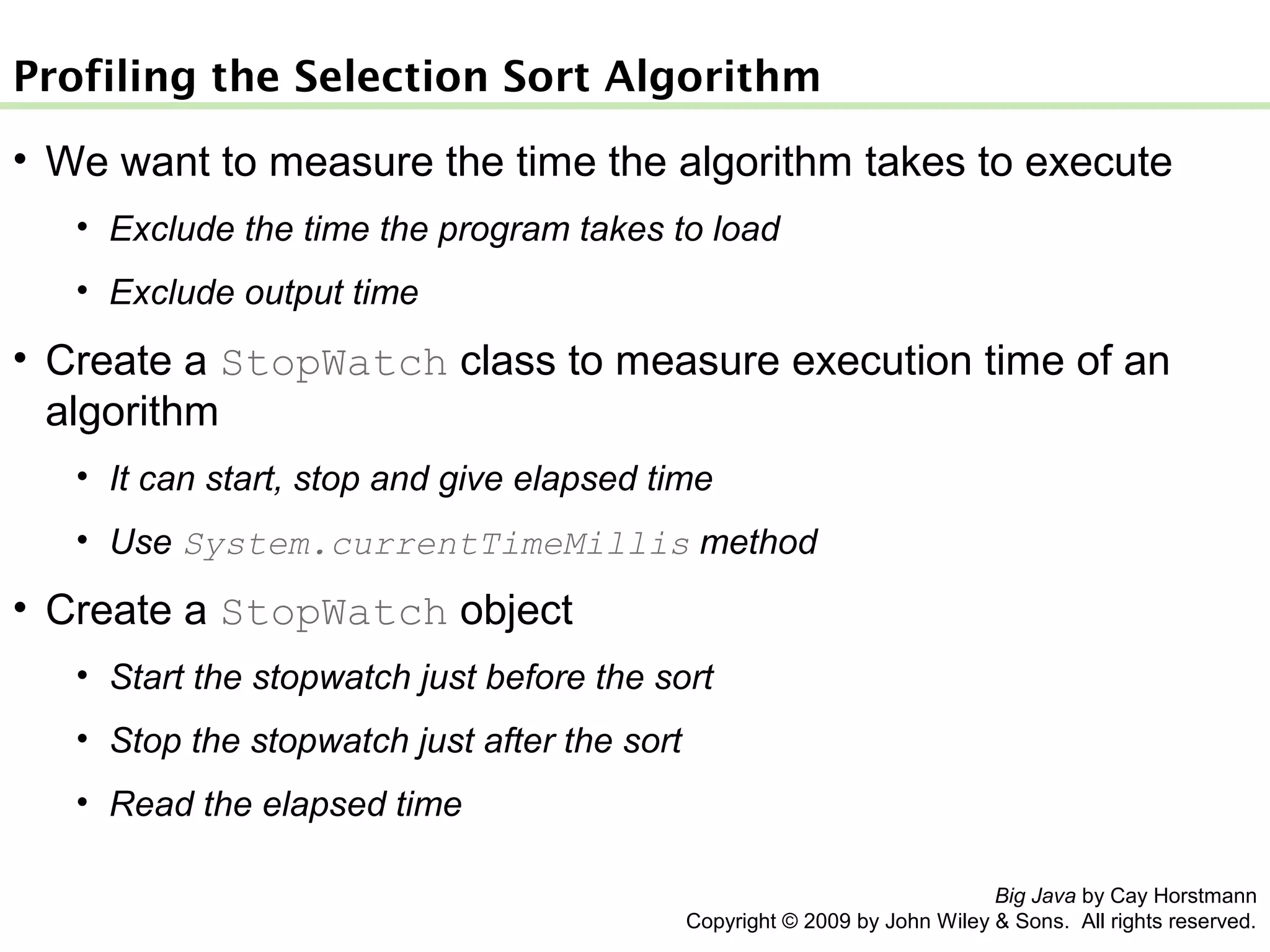 Profiling the Selection Sort Algorithm

• We want to measure the time the algorithm takes to execute
  • Exclude the time the program takes to load
  • Exclude output time

• Create a StopWatch class to measure execution time of an algorithm
  • It can start, stop and give elapsed time
  • Use System.currentTimeMillis method

• Create a StopWatch object
  • Start the stopwatch just before the sort
  • Stop the stopwatch just after the sort
  • Read the elapsed time

Big Java by Cay Horstmann
Copyright © 2009 by John Wiley & Sons. All rights reserved.